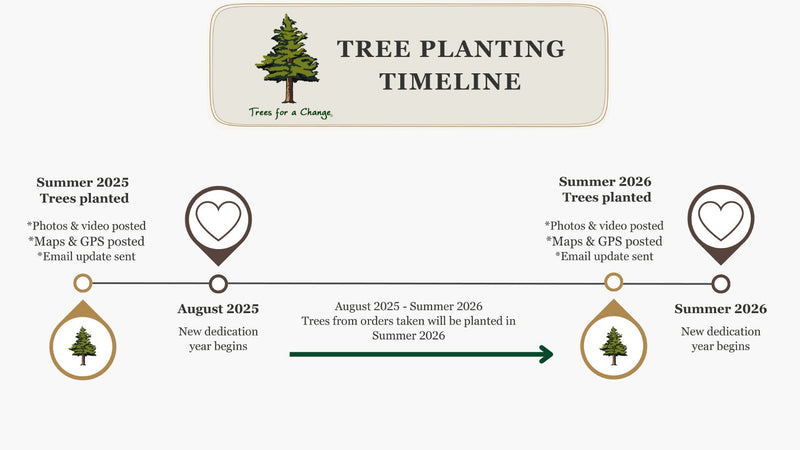 Trees for a Change

TREE PLANTING TIMELINE

Summer 2025
Trees planted

*Photos & video posted
*Maps & GPS posted
*Email update sent

August 2025

New dedication year begins

August 2025 - Summer 2026
Trees from orders taken will be planted in Summer 2026

Summer 2026
Trees planted

*Photos & video posted
*Maps & GPS posted
*Email update sent

Summer 2026

New dedication year begins